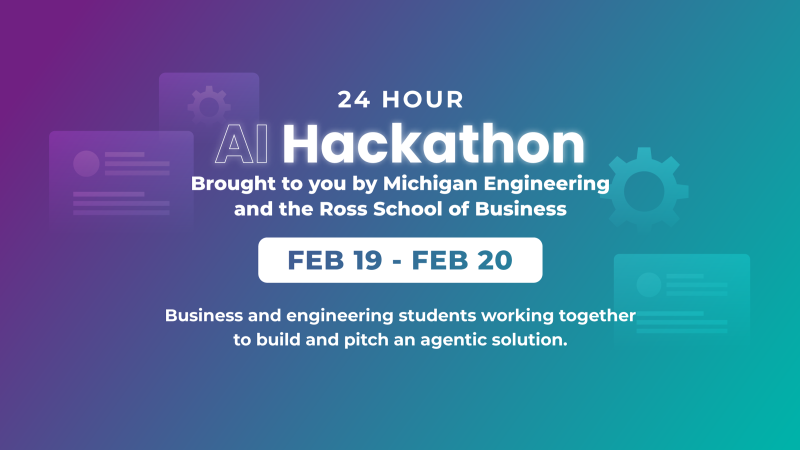 24 HOUR

AI Hackathon

Brought to you by Michigan Engineering and the Ross School of Business

FEB 19 - FEB 20

Business and engineering students working together to build and pitch an agentic solution.